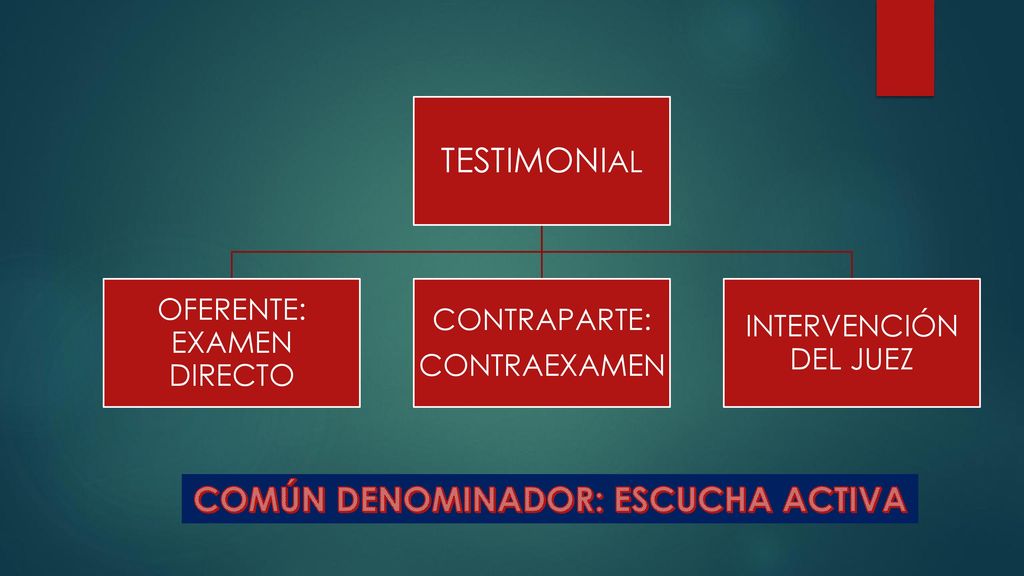 TESTIMONIAL

OFERENTE: EXAMEN DIRECTO

CONTRAPARTE: CONTRAEXAMEN

INTERVENCIÓN DEL JUEZ

COMÚN DENOMINADOR: ESCUCHA ACTIVA